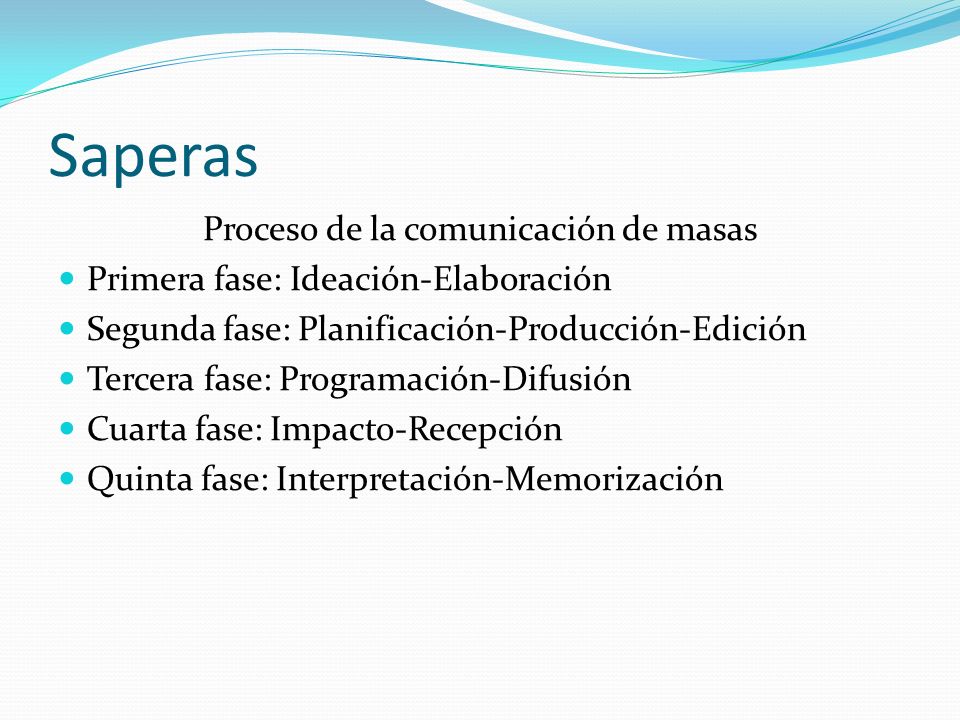 Saperas

Proceso de la comunicación de masas

- Primera fase: Ideación-Elaboración
- Segunda fase: Planificación-Producción-Edición
- Tercera fase: Programación-Difusión
- Cuarta fase: Impacto-Recepción
- Quinta fase: Interpretación-Memorización